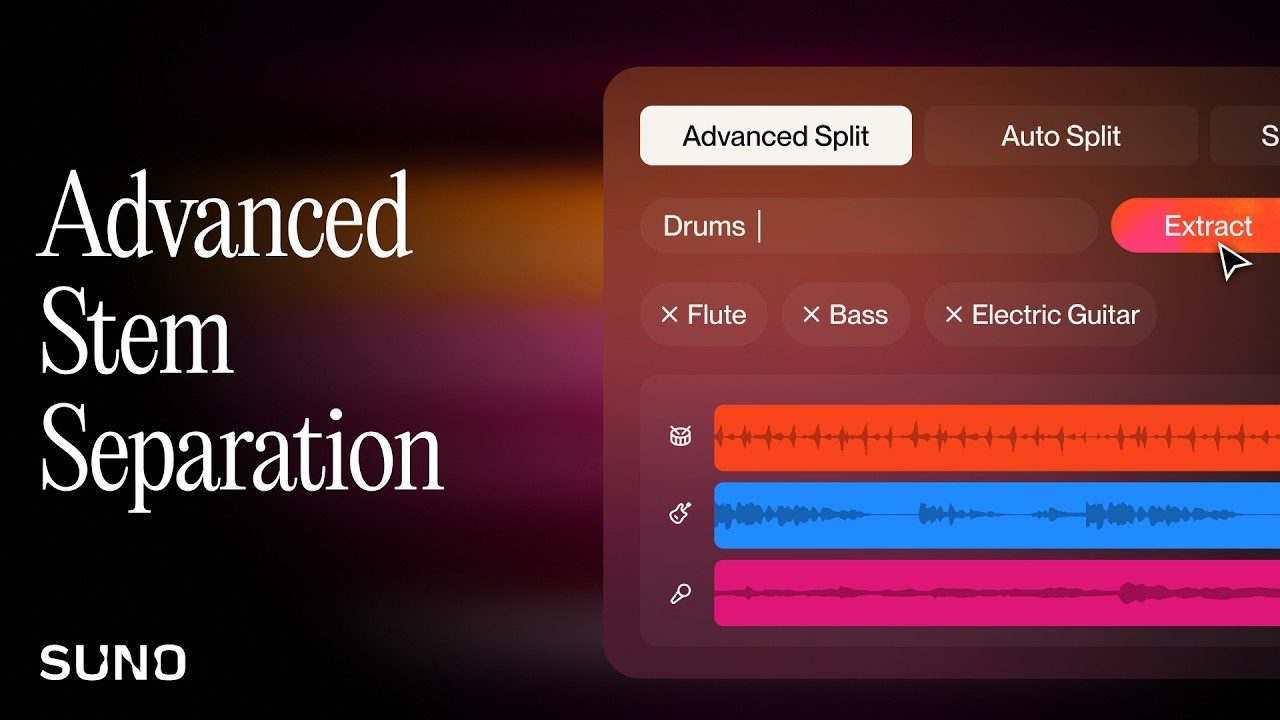 Advanced Stem Separation

SUNO

Advanced Split

Auto Split

S

Drums |

Extract

× Flute

× Bass

× Electric Guitar